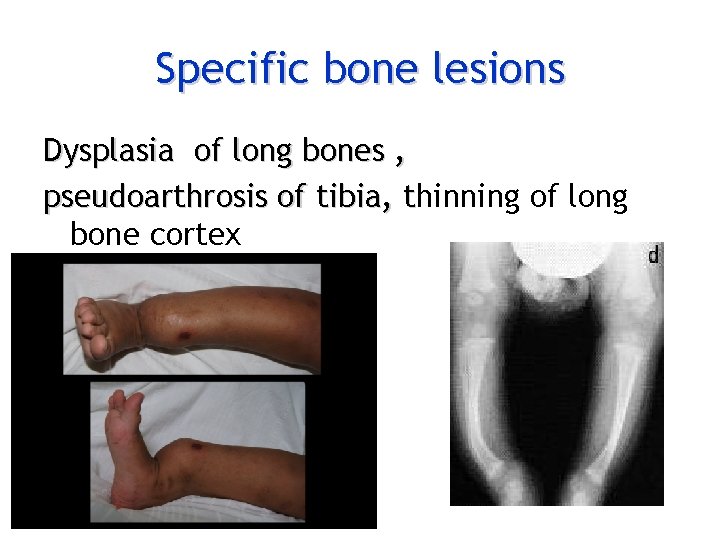 Specific bone lesions

Dysplasia of long bones ,
pseudoarthrosis of tibia, thinning of long bone cortex

d